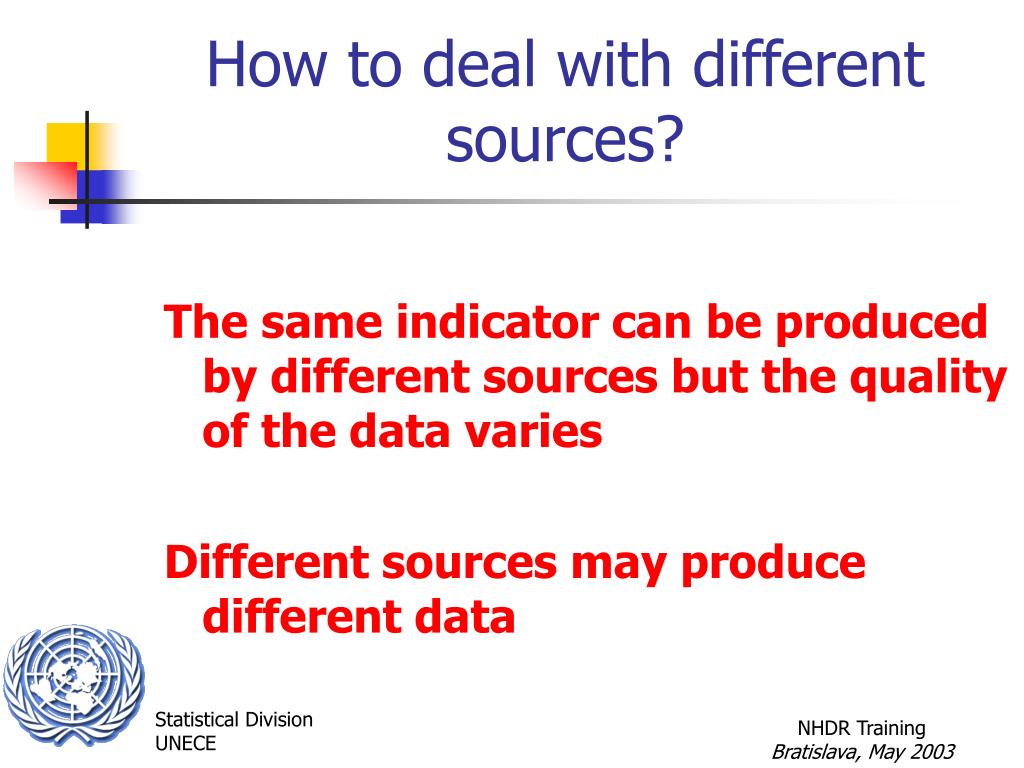 How to deal with different sources?

The same indicator can be produced by different sources but the quality of the data varies

Different sources may produce different data

Statistical Division
UNECE

NHDR Training
Bratislava, May 2003